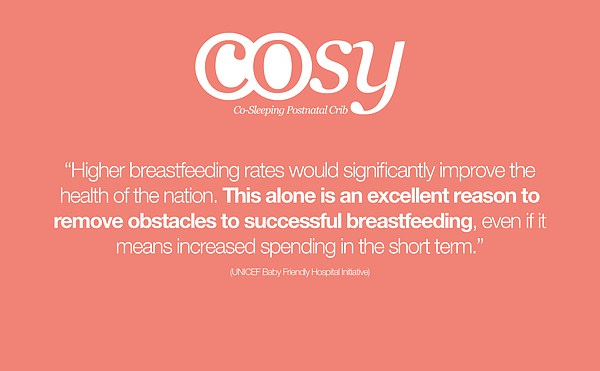 cosy

Co-Sleeping Postnatal Crib

“Higher breastfeeding rates would significantly improve the health of the nation. This alone is an excellent reason to remove obstacles to successful breastfeeding, even if it means increased spending in the short term.”

(UNICEF Baby Friendly Hospital Initiative)